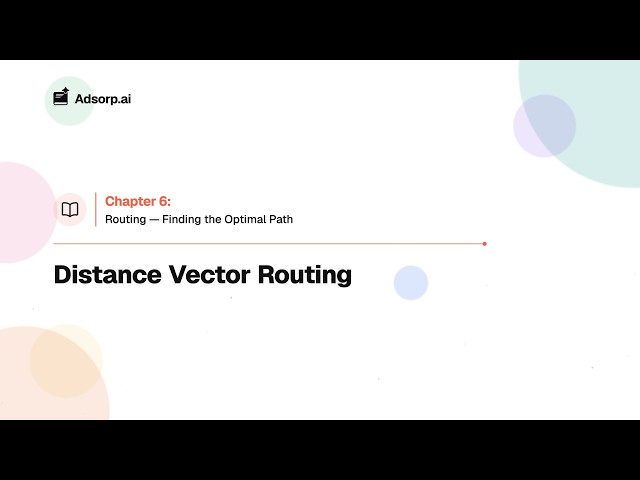 Adsorp.ai

Chapter 6:
Routing — Finding the Optimal Path

Distance Vector Routing